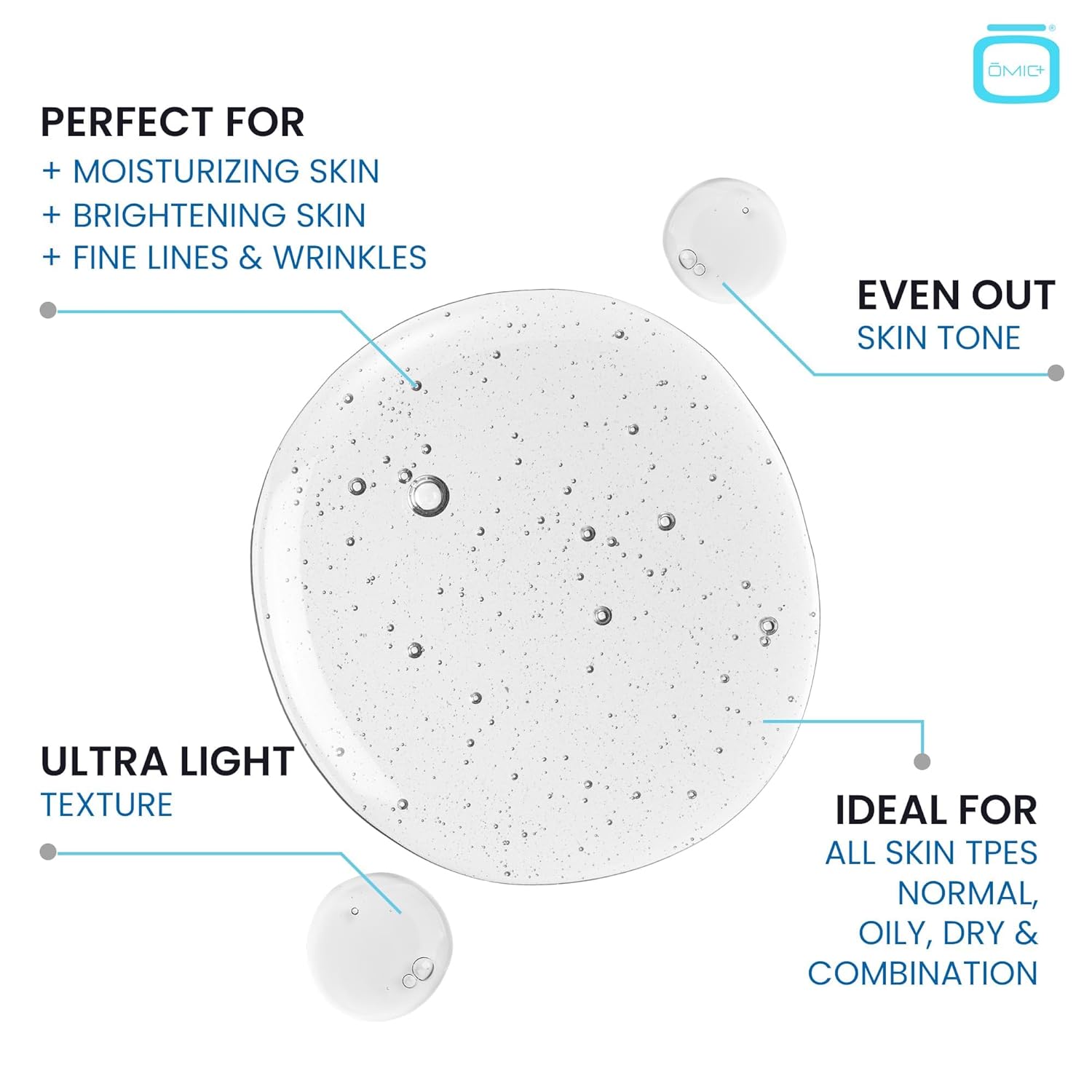 ŌMIC+

PERFECT FOR
+ MOISTURIZING SKIN
+ BRIGHTENING SKIN
+ FINE LINES & WRINKLES

EVEN OUT
SKIN TONE

ULTRA LIGHT
TEXTURE

IDEAL FOR
ALL SKIN TPES
NORMAL,
OILY, DRY &
COMBINATION